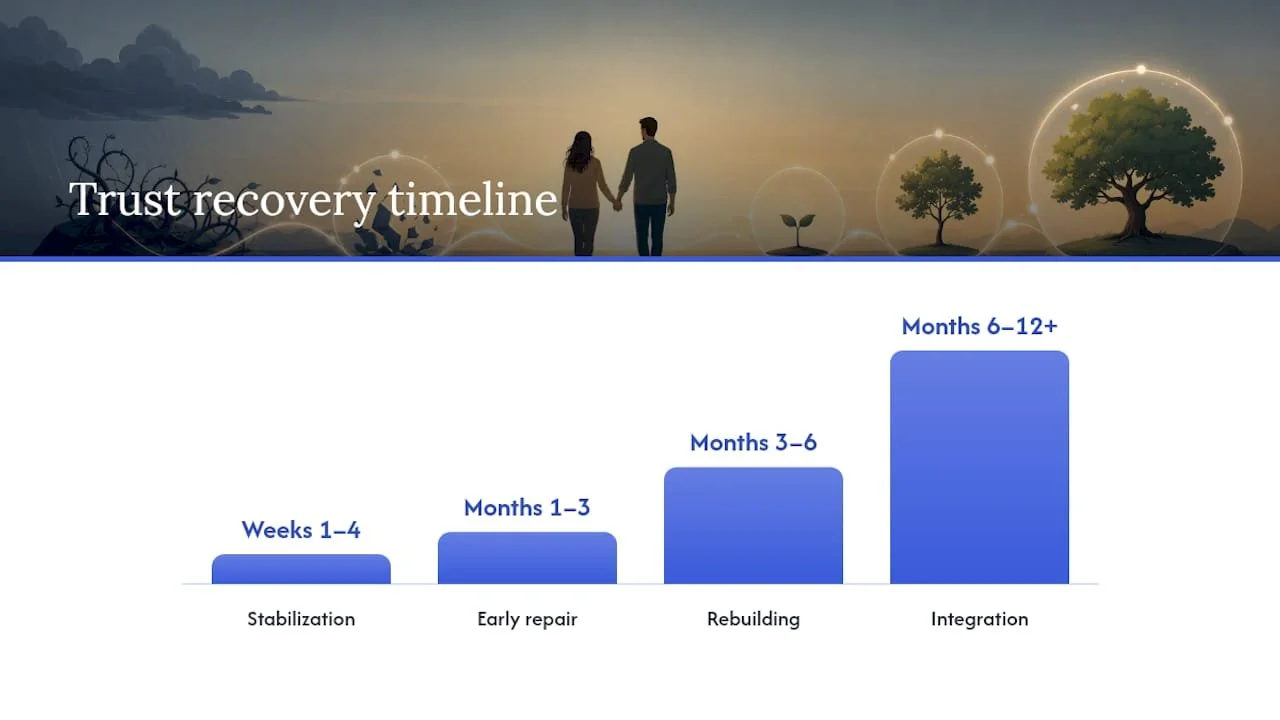 Trust recovery timeline

Weeks 1–4
Months 1–3
Months 3–6
Months 6–12+

Stabilization
Early repair
Rebuilding
Integration